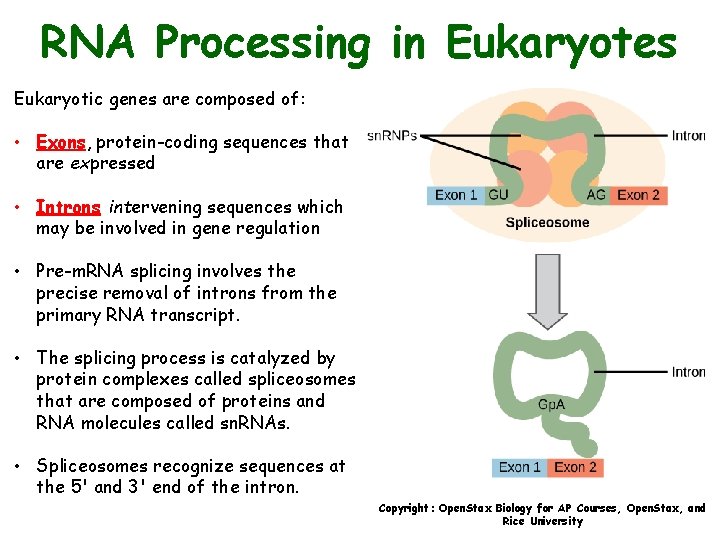 RNA Processing in Eukaryotes

Eukaryotic genes are composed of:

• Exons, protein-coding sequences that are expressed

• Introns intervening sequences which may be involved in gene regulation

• Pre-mRNA splicing involves the precise removal of introns from the primary RNA transcript.

• The splicing process is catalyzed by protein complexes called spliceosomes that are composed of proteins and RNA molecules called snRNAs.

• Spliceosomes recognize sequences at the 5' and 3' end of the intron.

snRNPs

Intron

Exon 1

GU

AG

Exon 2

Spliceosome

Intron

GpA

Exon 1

Exon 2

Copyright : OpenStax Biology for AP Courses, OpenStax, and Rice University